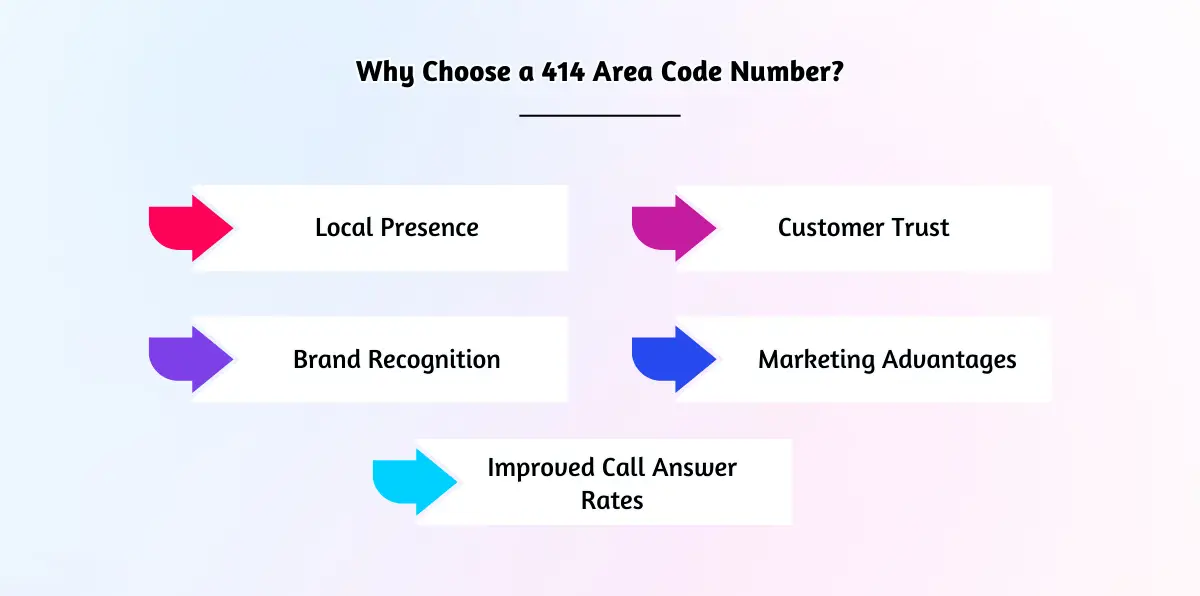 Why Choose a 414 Area Code Number?

Local Presence

Customer Trust

Brand Recognition

Marketing Advantages

Improved Call Answer Rates